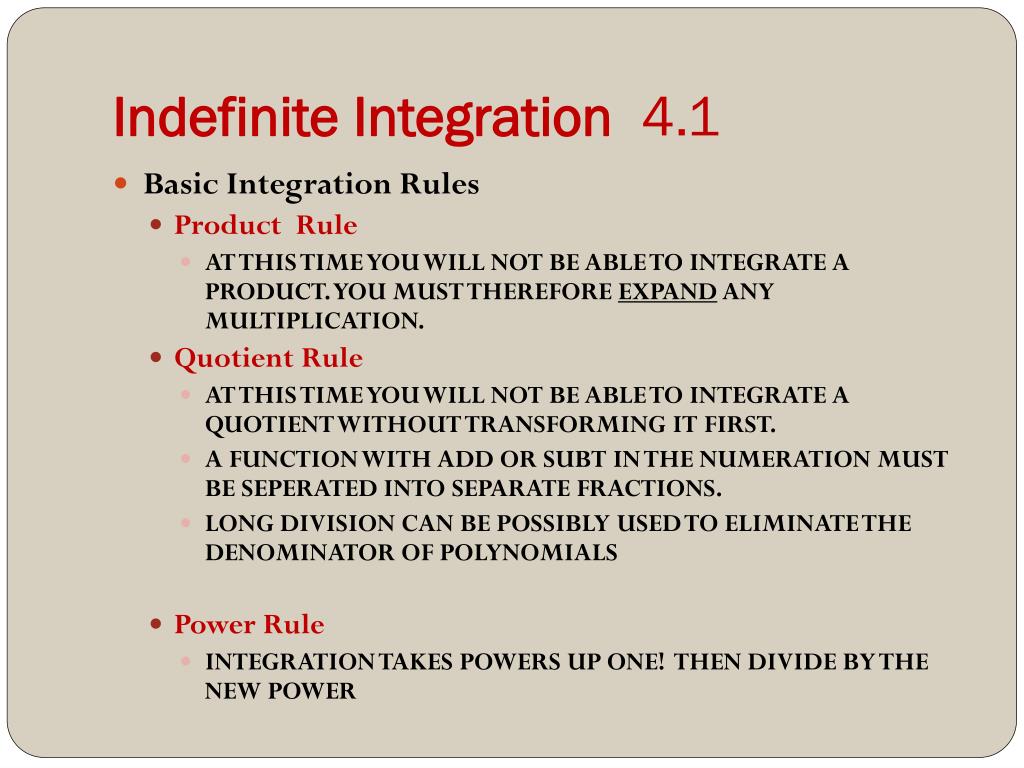 Indefinite Integration 4.1

Basic Integration Rules

Product Rule

AT THIS TIME YOU WILL NOT BE ABLE TO INTEGRATE A PRODUCT. YOU MUST THEREFORE EXPAND ANY MULTIPLICATION.

Quotient Rule

AT THIS TIME YOU WILL NOT BE ABLE TO INTEGRATE A QUOTIENT WITHOUT TRANSFORMING IT FIRST.

A FUNCTION WITH ADD OR SUBT IN THE NUMERATION MUST BE SEPERATED INTO SEPARATE FRACTIONS.

LONG DIVISION CAN BE POSSIBLY USED TO ELIMINATE THE DENOMINATOR OF POLYNOMIALS

Power Rule

INTEGRATION TAKES POWERS UP ONE! THEN DIVIDE BY THE NEW POWER